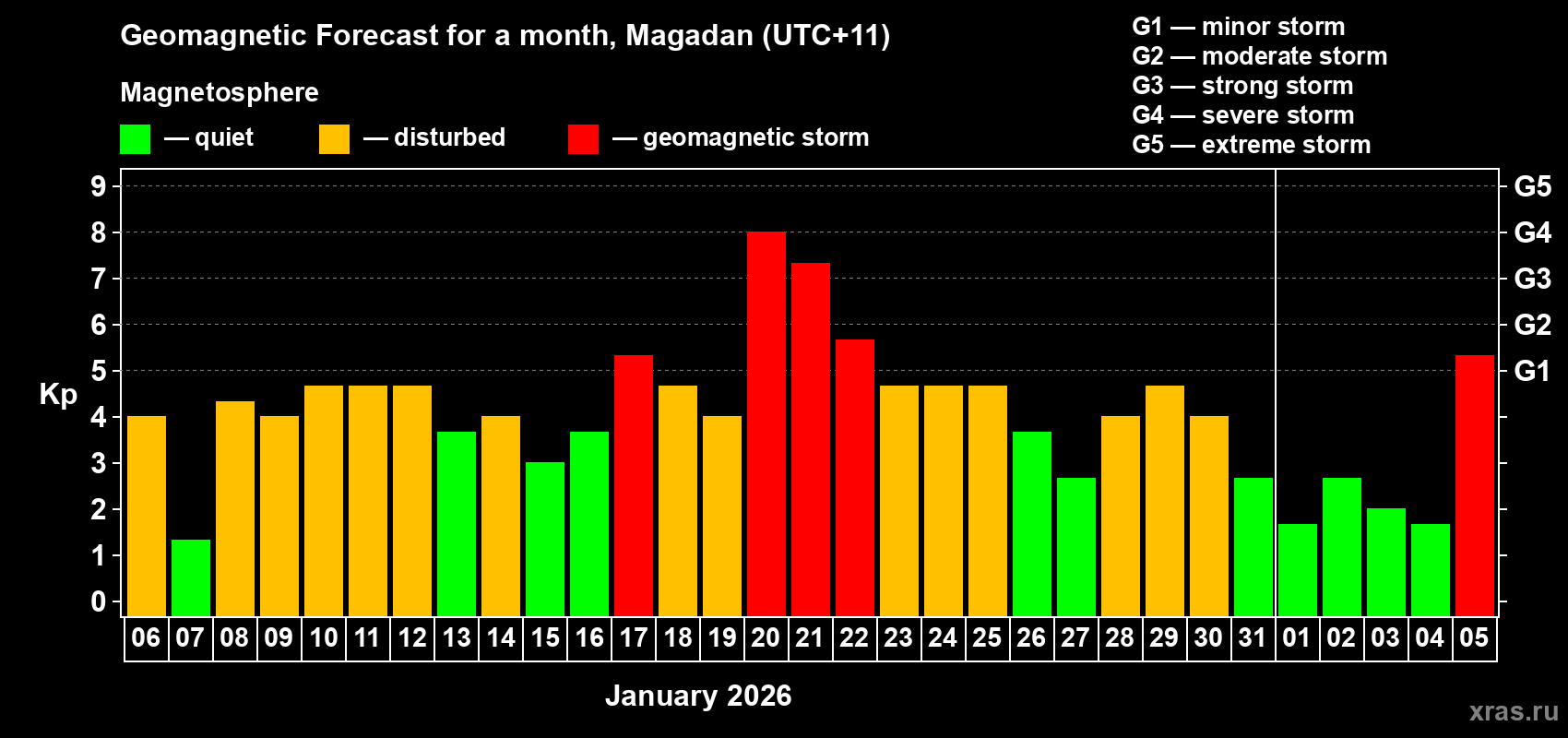 Geomagnetic Forecast for a month, Magadan (UTC+11)

Magnetosphere

— quiet — disturbed — geomagnetic storm

G1 — minor storm
G2 — moderate storm
G3 — strong storm
G4 — severe storm
G5 — extreme storm

Kp

9
8
7
6
5
4
3
2
1
0

G5
G4
G3
G2
G1

06 07 08 09 10 11 12 13 14 15 16 17 18 19 20 21 22 23 24 25 26 27 28 29 30 31 01 02 03 04 05

January 2026

xras.ru